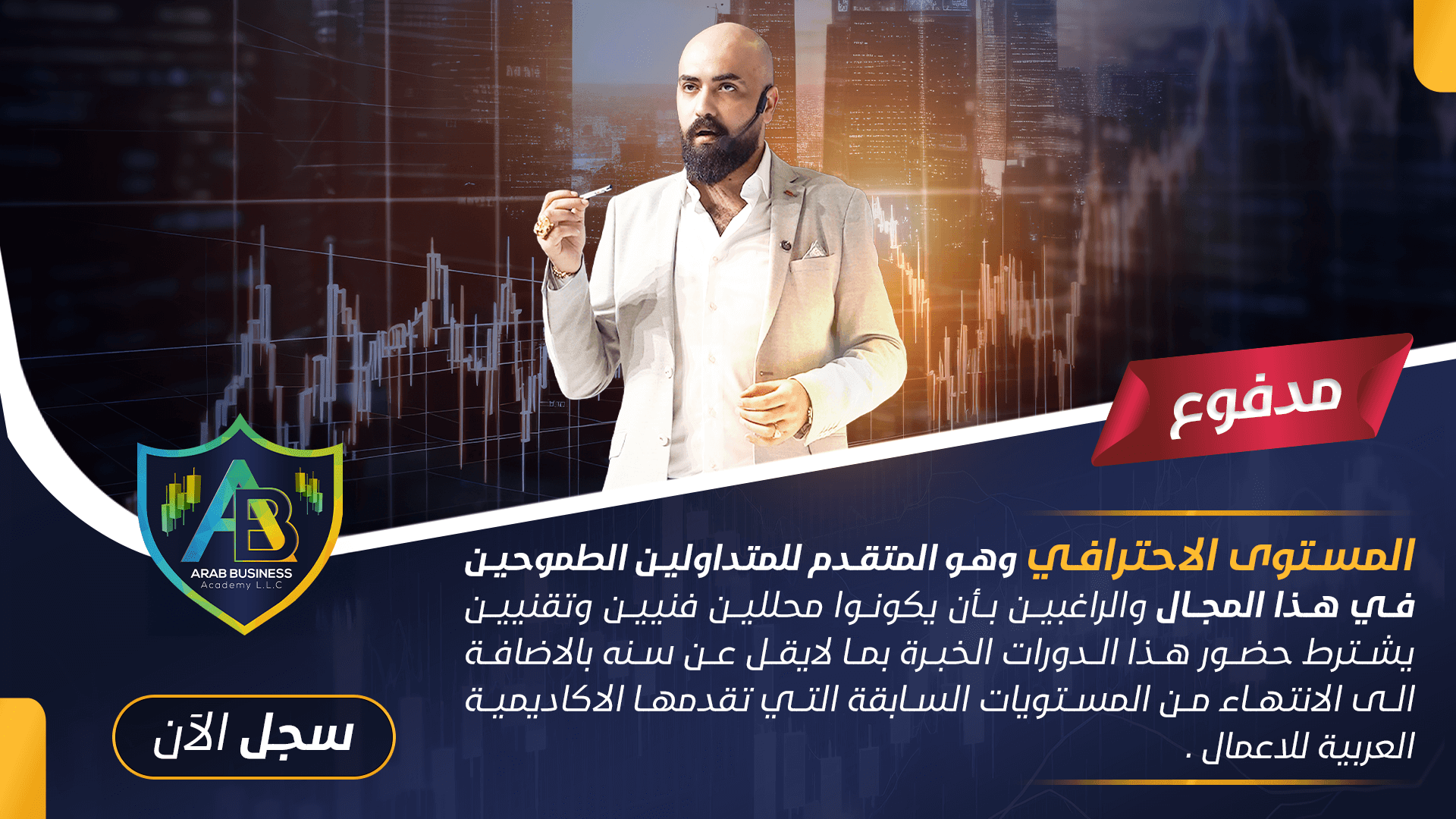 مدفوع

AB
ARAB BUSINESS
Academy L.L.C

المستوى الاحترافي وهو المتقدم للمتداولين الطموحين في هذا المجال والراغبين بأن يكونوا محللين فنيين وتقنيين يشترط حضور هذا الدورات الخبرة بما لايقل عن سنه بالاضافة الى الانتهاء من المستويات السابقة التي تقدمها الاكاديمية العربية للاعمال .

سجل الآن